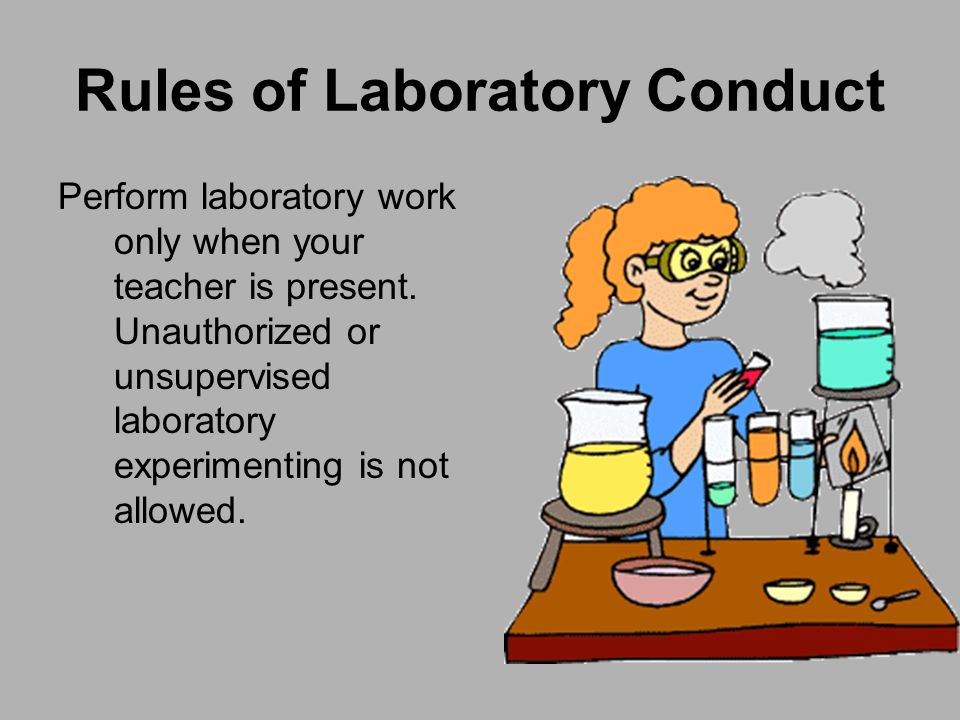 Rules of Laboratory Conduct

Perform laboratory work only when your teacher is present. Unauthorized or unsupervised laboratory experimenting is not allowed.